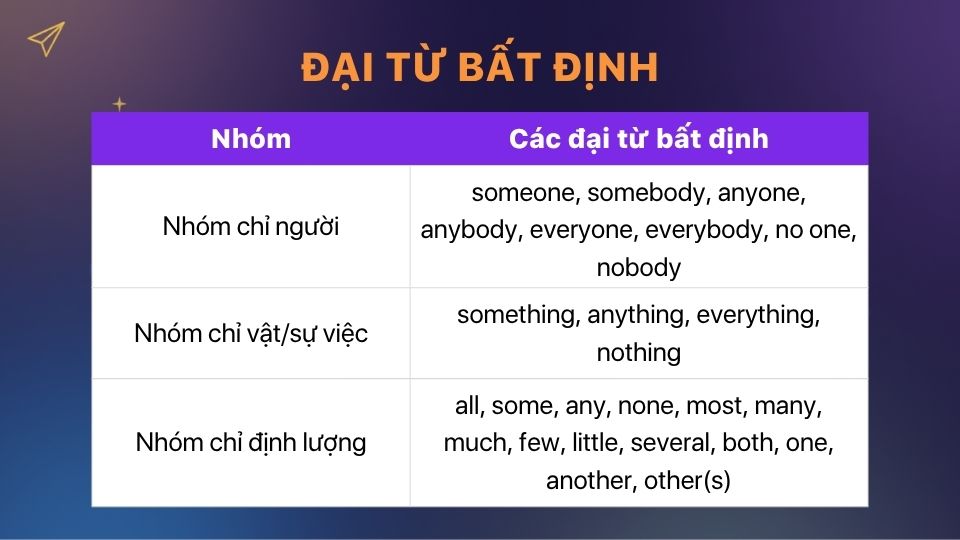 ĐẠI TỪ BẤT ĐỊNH

| Nhóm | Các đại từ bất định |
|---|---|
| Nhóm chỉ người | someone, somebody, anyone, anybody, everyone, everybody, no one, nobody |
| Nhóm chỉ vật/sự việc | something, anything, everything, nothing |
| Nhóm chỉ định lượng | all, some, any, none, most, many, much, few, little, several, both, one, another, other(s) |